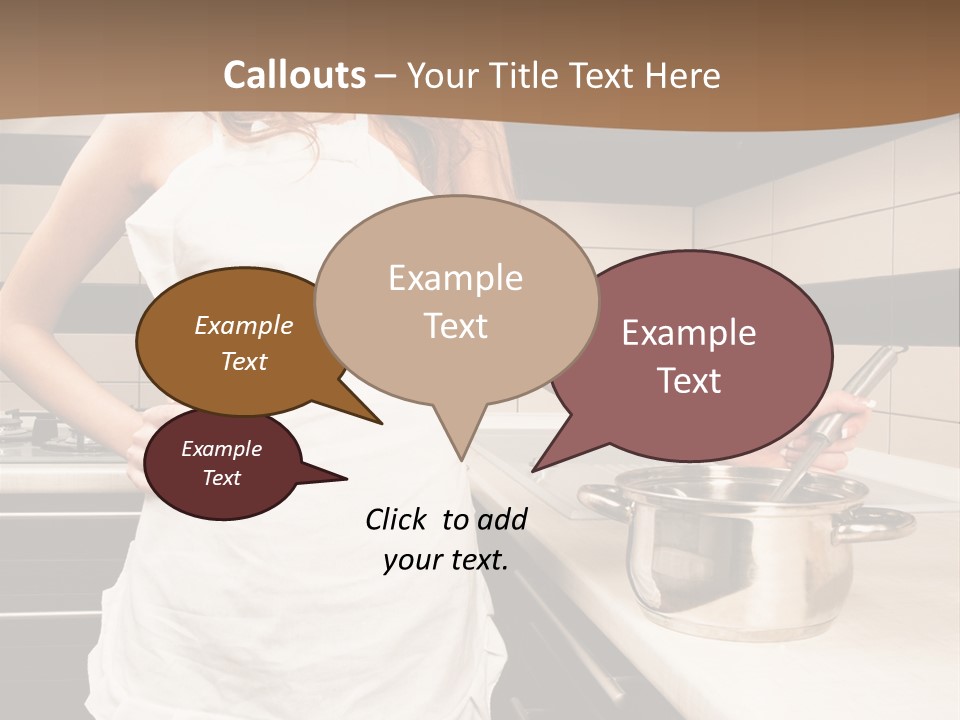 Callouts – Your Title Text Here

Example Text

Example Text

Example Text

Example Text

Click to add your text.